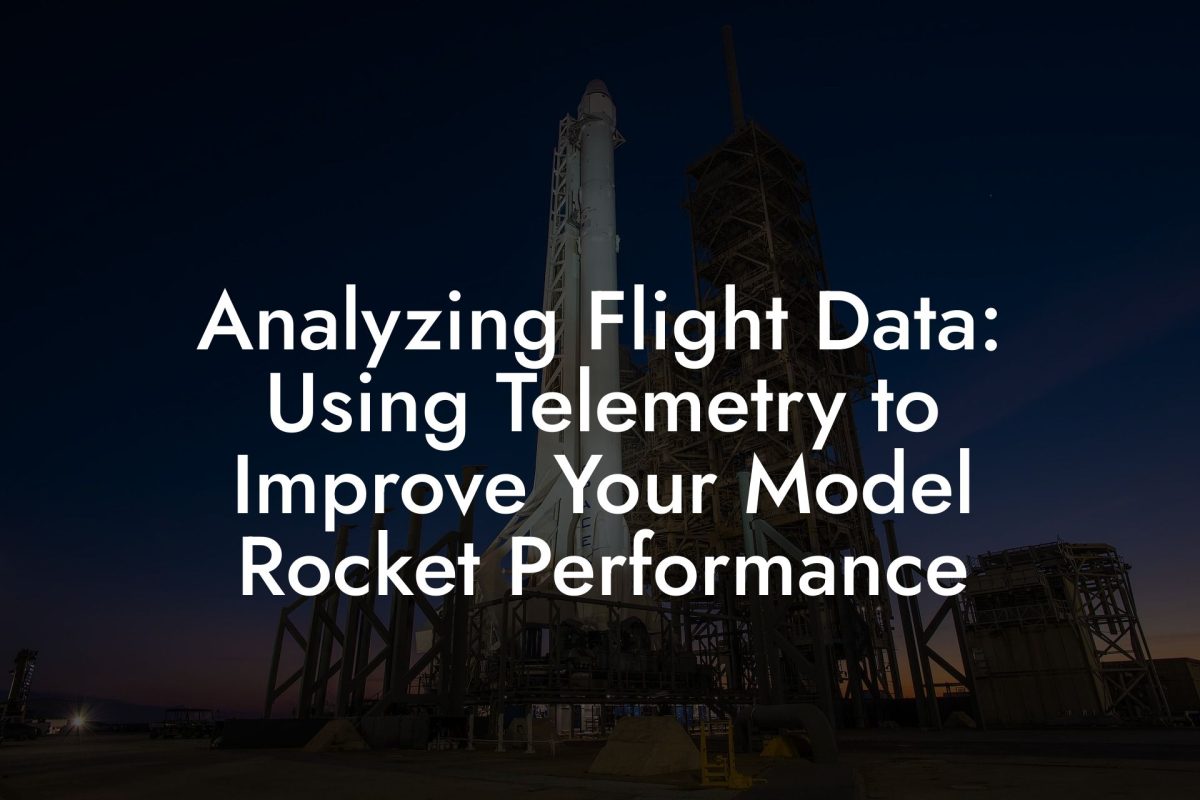 Analyzing Flight Data: Using Telemetry to Improve Your Model Rocket Performance